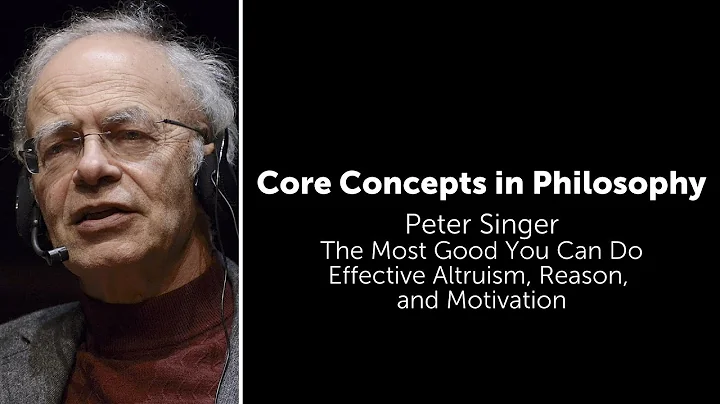 Core Concepts in Philosophy

Peter Singer
The Most Good You Can Do
Effective Altruism, Reason, and Motivation